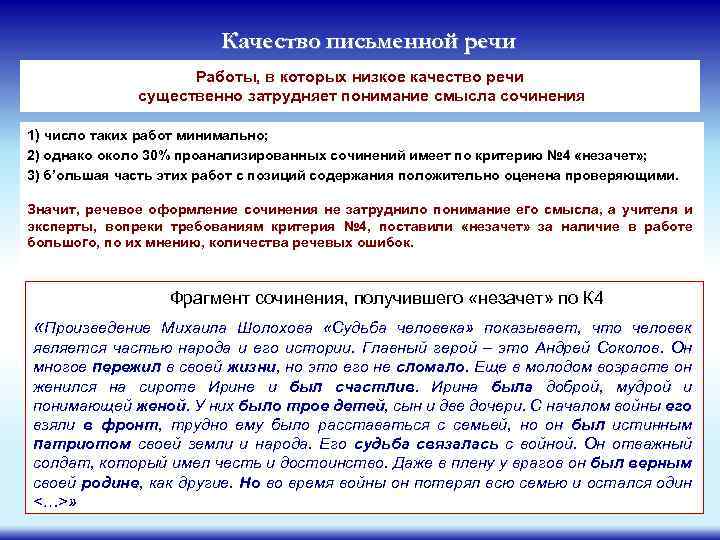 Качество письменной речи

Работы, в которых низкое качество речи существенно затрудняет понимание смысла сочинения

1) число таких работ минимально;
2) однако около 30% проанализированных сочинений имеет по критерию №4 «незачет»;
3) б'ольшая часть этих работ с позиций содержания положительно оценена проверяющими.

Значит, речевое оформление сочинения не затруднило понимание его смысла, а учителя и эксперты, вопреки требованиям критерия №4, поставили «незачет» за наличие в работе большого, по их мнению, количества речевых ошибок.

Фрагмент сочинения, получившего «незачет» по К4

«Произведение Михаила Шолохова «Судьба человека» показывает, что человек является частью народа и его истории. Главный герой – это Андрей Соколов. Он многое пережил в своей жизни, но это его не сломало. Еще в молодом возрасте он женился на сироте Ирине и был счастлив. Ирина была доброй, мудрой и понимающей женой. У них было трое детей, сын и две дочери. С началом войны его взяли в фронт, трудно ему было расставаться с семьей, но он был истинным патриотом своей земли и народа. Его судьба связалась с войной. Он отважный солдат, который имел честь и достоинство. Даже в плену у врагов он был верным своей родине, как другие. Но во время войны он потерял всю семью и остался один <…>»